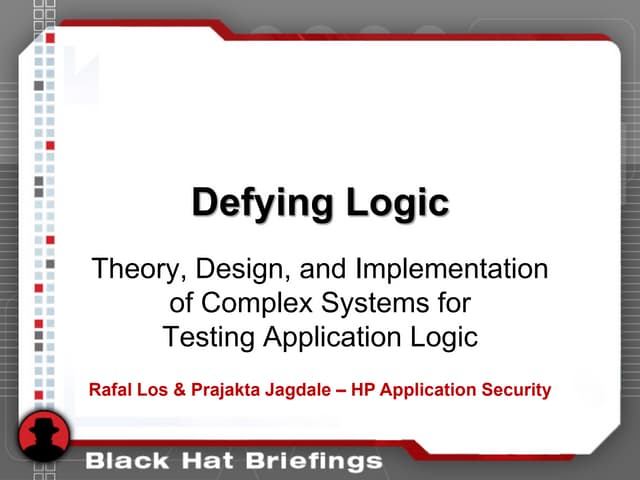 Defying Logic

Theory, Design, and Implementation of Complex Systems for Testing Application Logic

Rafal Los & Prajakta Jagdale – HP Application Security

Black Hat Briefings